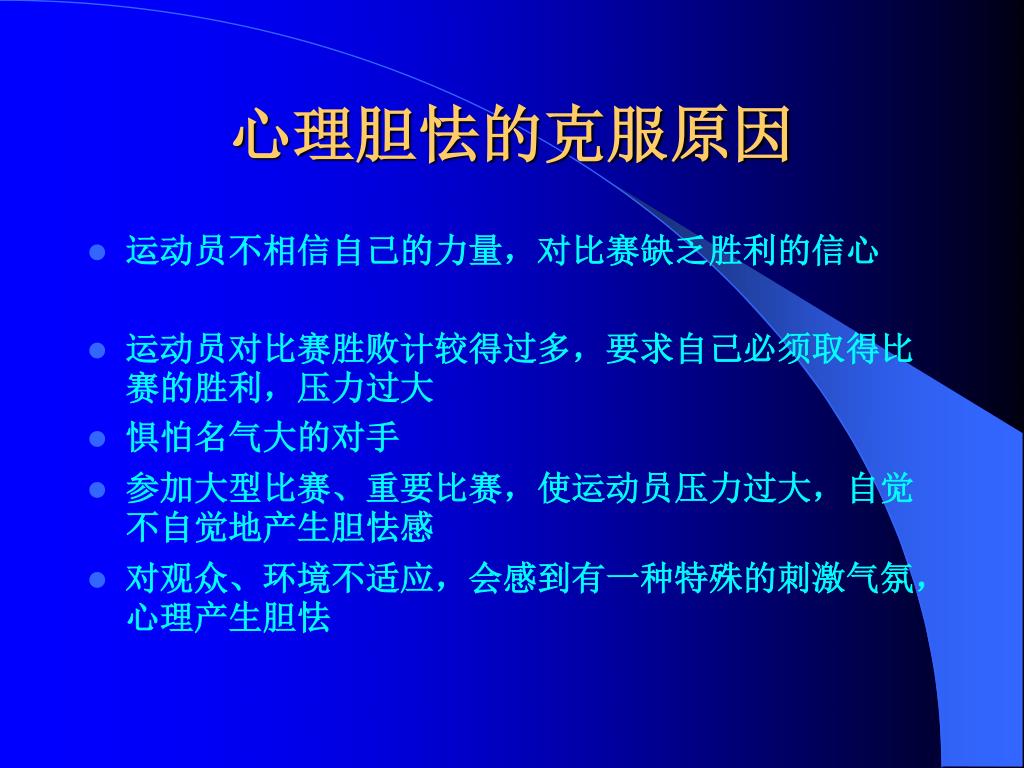 心理胆怯的克服原因

- 运动员不相信自己的力量，对比赛缺乏胜利的信心
- 运动员对比赛胜败计较得过多，要求自己必须取得比赛的胜利，压力过大
- 惧怕名气大的对手
- 参加大型比赛、重要比赛，使运动员压力过大，自觉不自觉地产生胆怯感
- 对观众、环境不适应，会感到有一种特殊的刺激气氛，心理产生胆怯